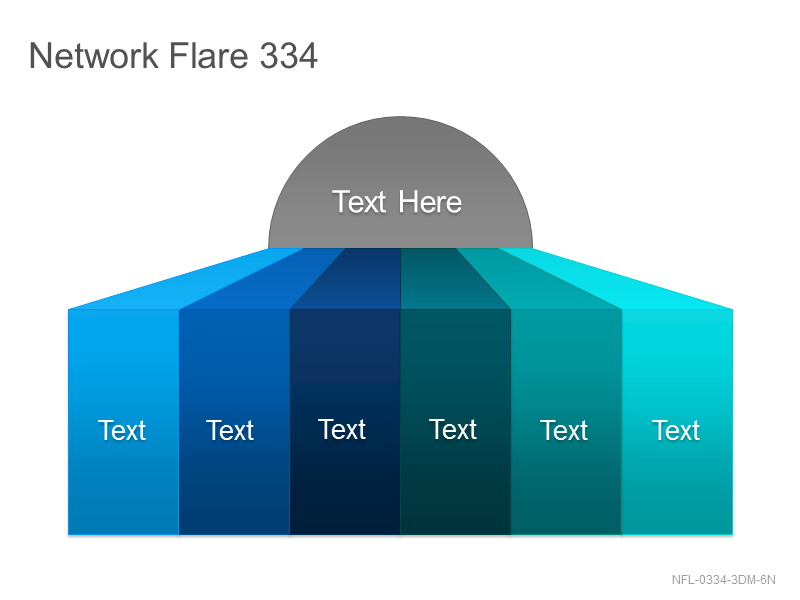 Network Flare 334

Text Here

Text

Text

Text

Text

Text

Text

NFL-0334-3DM-6N